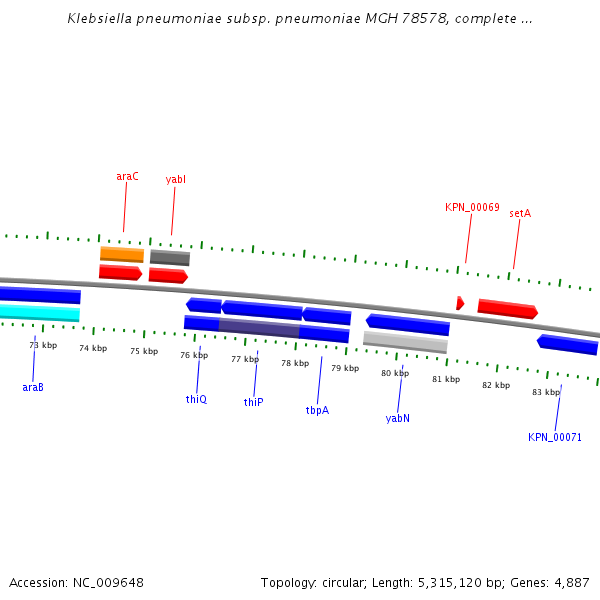 Klebsiella pneumoniae subsp. pneumoniae MGH 78578, complete ...

araC
yabI
KPN_00069
setA

73 kbp
74 kbp
75 kbp
76 kbp
77 kbp
78 kbp
79 kbp
80 kbp
81 kbp
82 kbp
83 kbp

araB
thiQ
thiP
tbpA
yabN
KPN_00071

Accession: NC_009648
Topology: circular; Length: 5,315,120 bp; Genes: 4,887